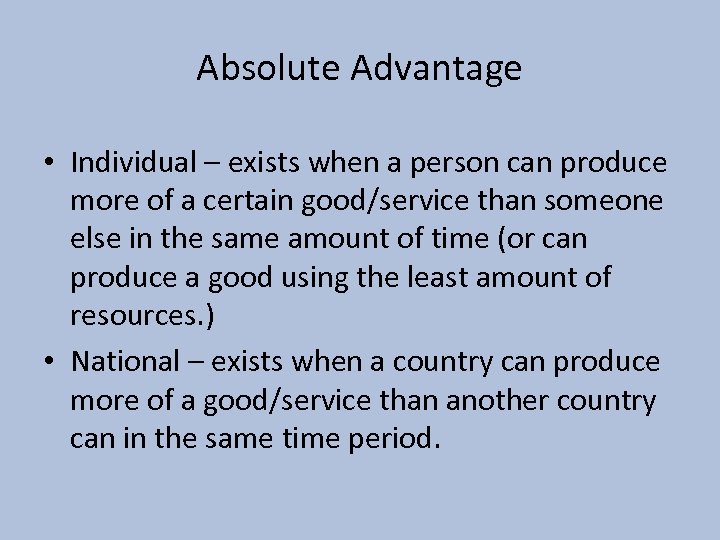 Absolute Advantage

• Individual – exists when a person can produce more of a certain good/service than someone else in the same amount of time (or can produce a good using the least amount of resources.)

• National – exists when a country can produce more of a good/service than another country can in the same time period.